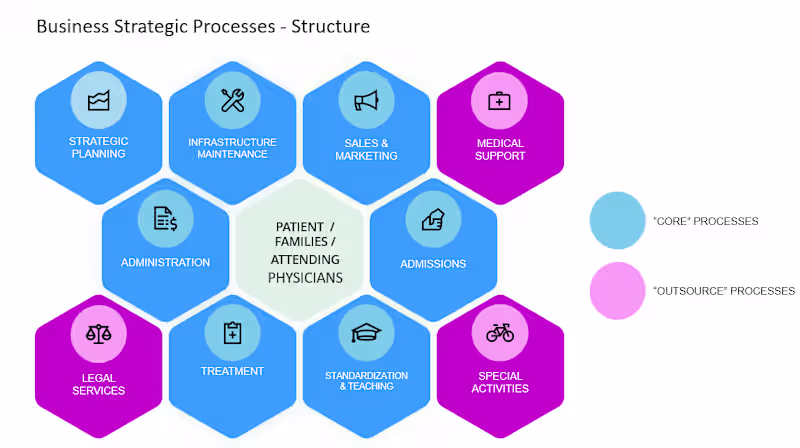 Business Strategic Processes - Structure

STRATEGIC PLANNING

INFRASTRUCTURE MAINTENANCE

SALES & MARKETING

MEDICAL SUPPORT

ADMINISTRATION

PATIENT / FAMILIES / ATTENDING PHYSICIANS

ADMISSIONS

LEGAL SERVICES

TREATMENT

STANDARDIZATION & TEACHING

SPECIAL ACTIVITIES

"CORE" PROCESSES

"OUTSOURCE" PROCESSES